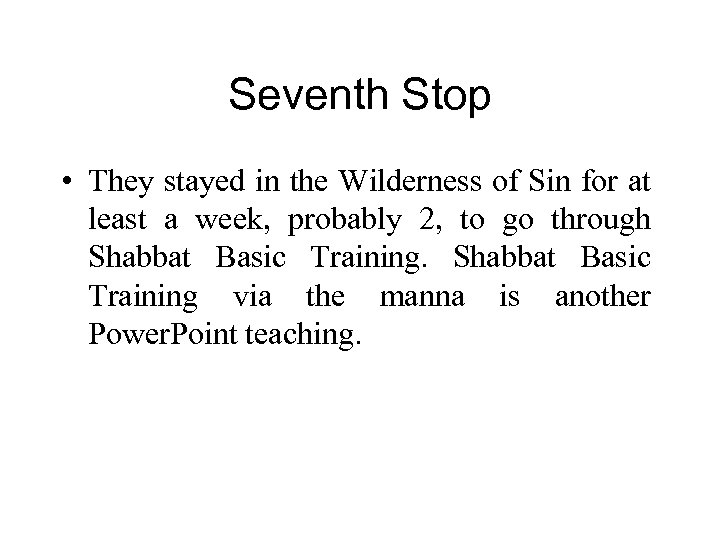 Seventh Stop

• They stayed in the Wilderness of Sin for at least a week, probably 2, to go through Shabbat Basic Training. Shabbat Basic Training via the manna is another PowerPoint teaching.